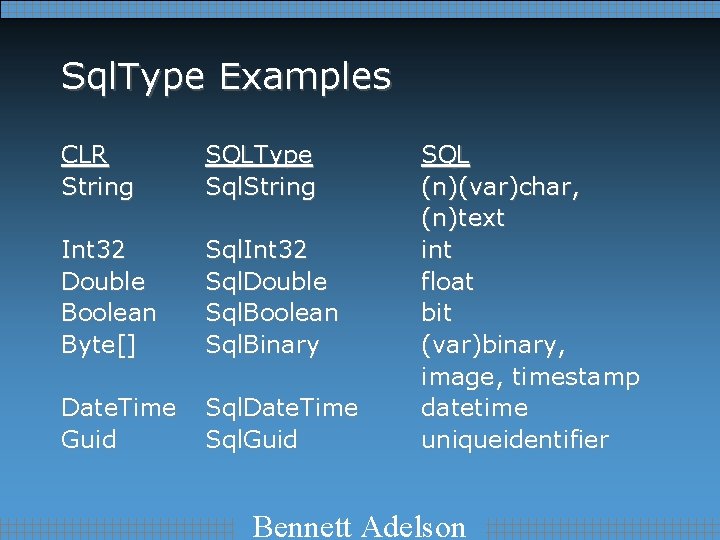 SqlType Examples

| CLR | SQLType | SQL |
|---|---|---|
| String | SqlString | (n)(var)char, (n)text |
| Int32 | SqlInt32 | int |
| Double | SqlDouble | float |
| Boolean | SqlBoolean | bit |
| Byte[] | SqlBinary | (var)binary, image, timestamp |
| DateTime | SqlDateTime | datetime |
| Guid | SqlGuid | uniqueidentifier |

Bennett Adelson